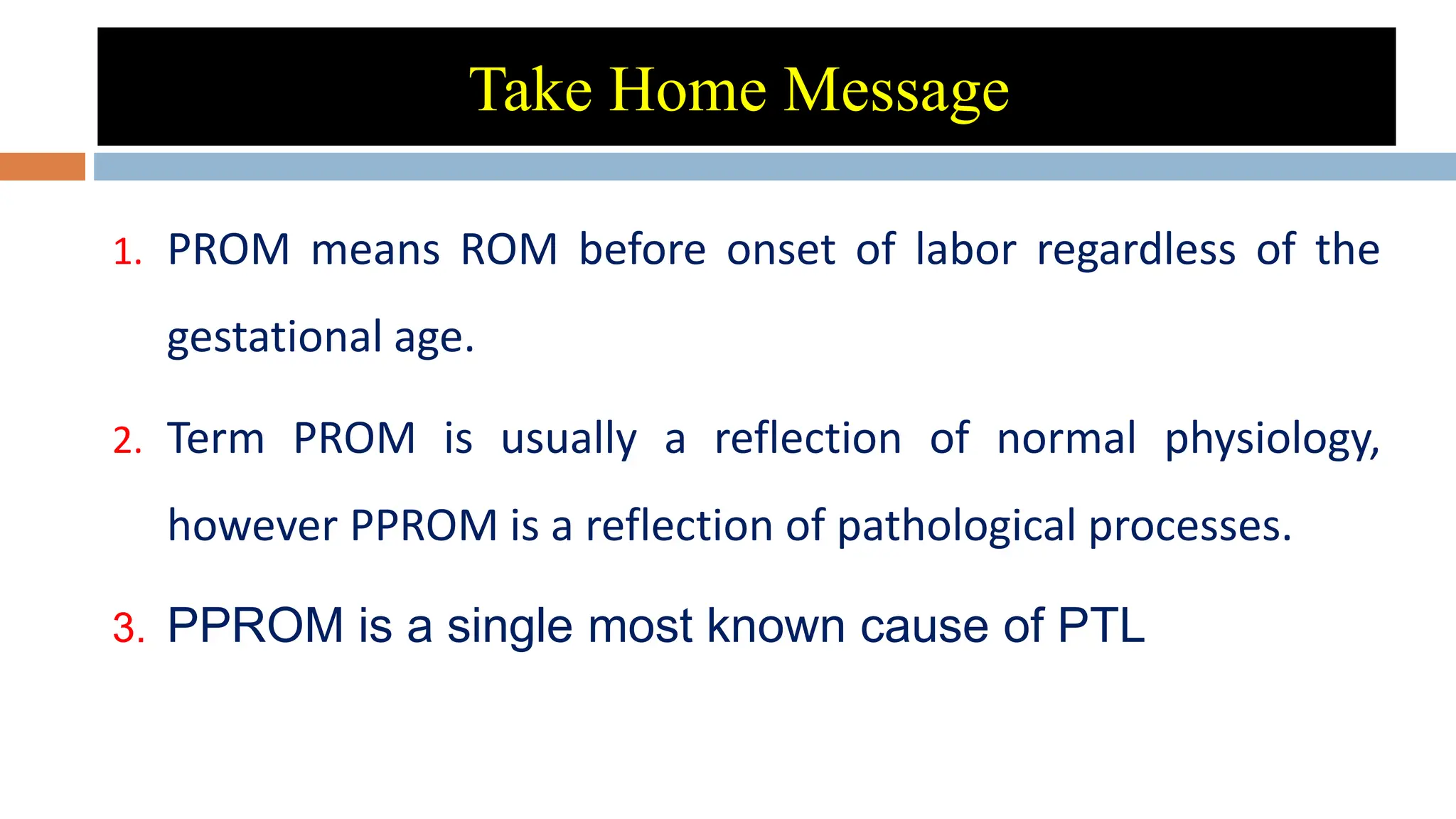 Take Home Message

1. PROM means ROM before onset of labor regardless of the gestational age.

2. Term PROM is usually a reflection of normal physiology, however PPROM is a reflection of pathological processes.

3. PPROM is a single most known cause of PTL